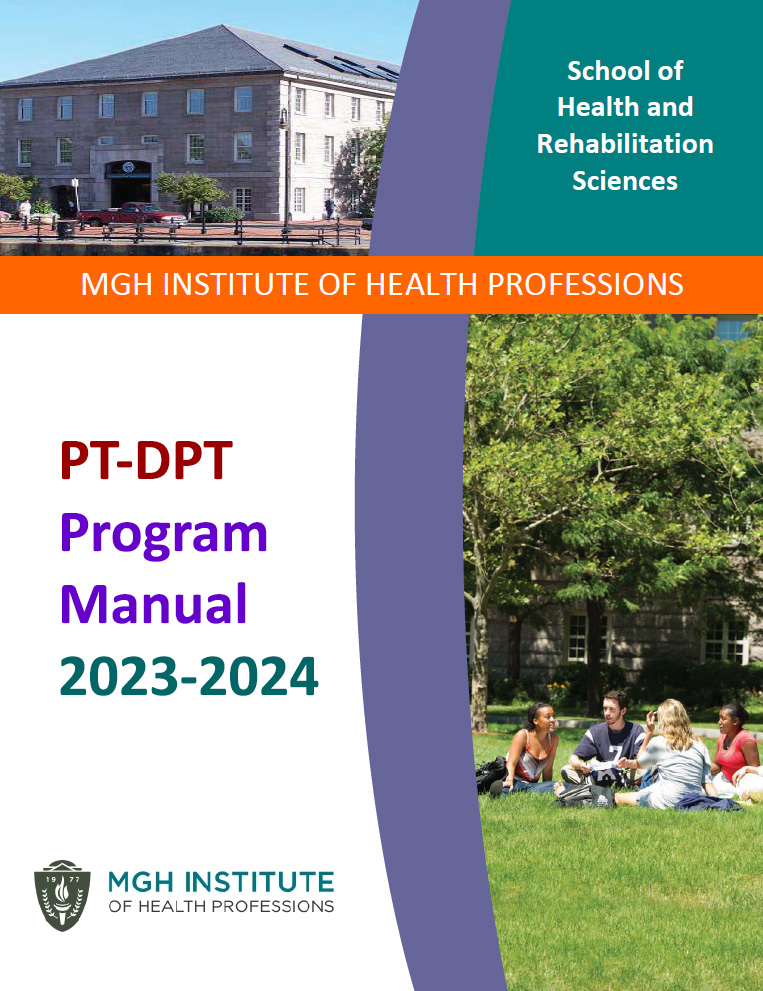 School of Health and Rehabilitation Sciences

MGH INSTITUTE OF HEALTH PROFESSIONS

PT-DPT Program Manual 2023-2024

1977

MGH INSTITUTE OF HEALTH PROFESSIONS